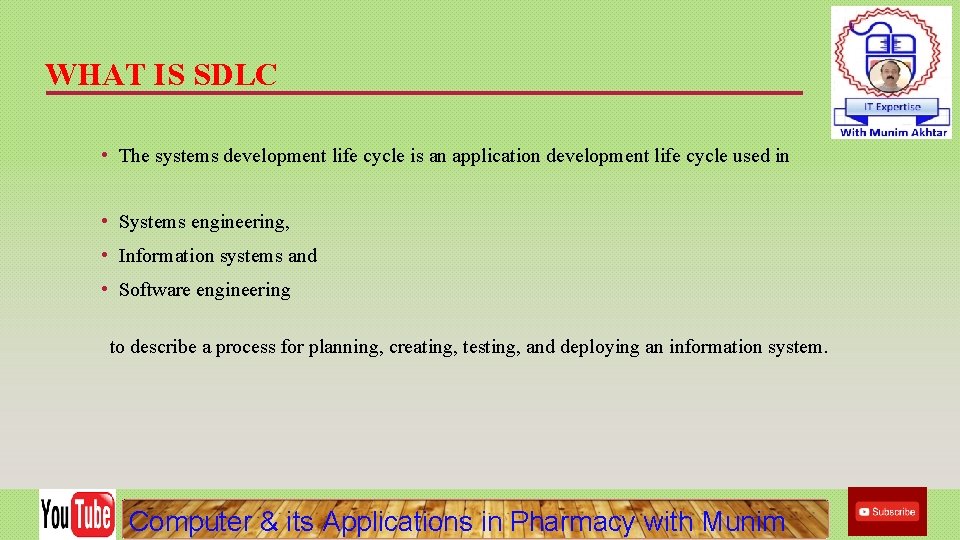 WHAT IS SDLC

IT Expertise
With Munim Akhtar

• The systems development life cycle is an application development life cycle used in

• Systems engineering,
• Information systems and
• Software engineering

to describe a process for planning, creating, testing, and deploying an information system.

YouTube

Computer & its Applications in Pharmacy with Munim

Subscribe